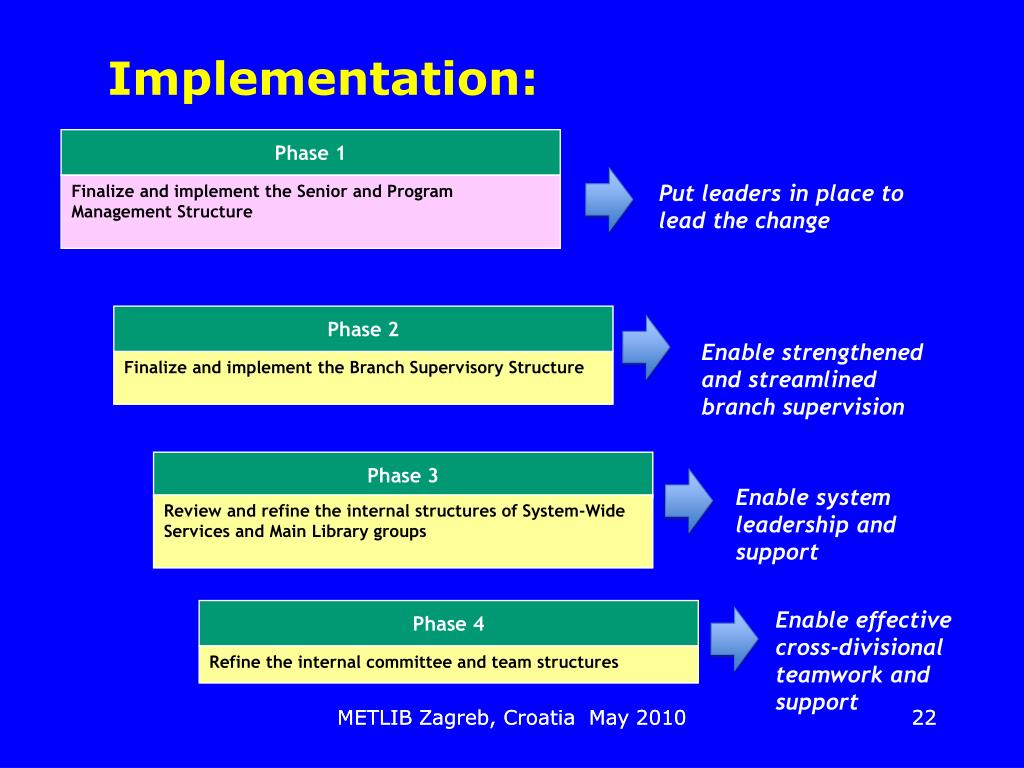 Implementation:

Phase 1

Finalize and implement the Senior and Program Management Structure

Put leaders in place to lead the change

Phase 2

Finalize and implement the Branch Supervisory Structure

Enable strengthened and streamlined branch supervision

Phase 3

Review and refine the internal structures of System-Wide Services and Main Library groups

Enable system leadership and support

Phase 4

Refine the internal committee and team structures

Enable effective cross-divisional teamwork and support

METLIB Zagreb, Croatia May 2010

22